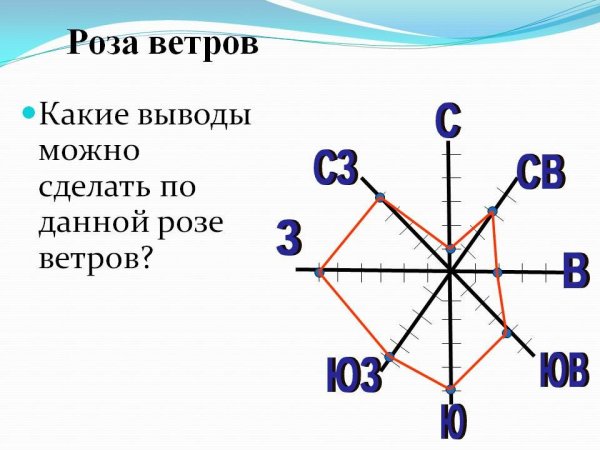 Роза ветров

Какие выводы можно сделать по данной розе ветров?

С
СЗ
СВ
З
В
ЮЗ
ЮВ
Ю